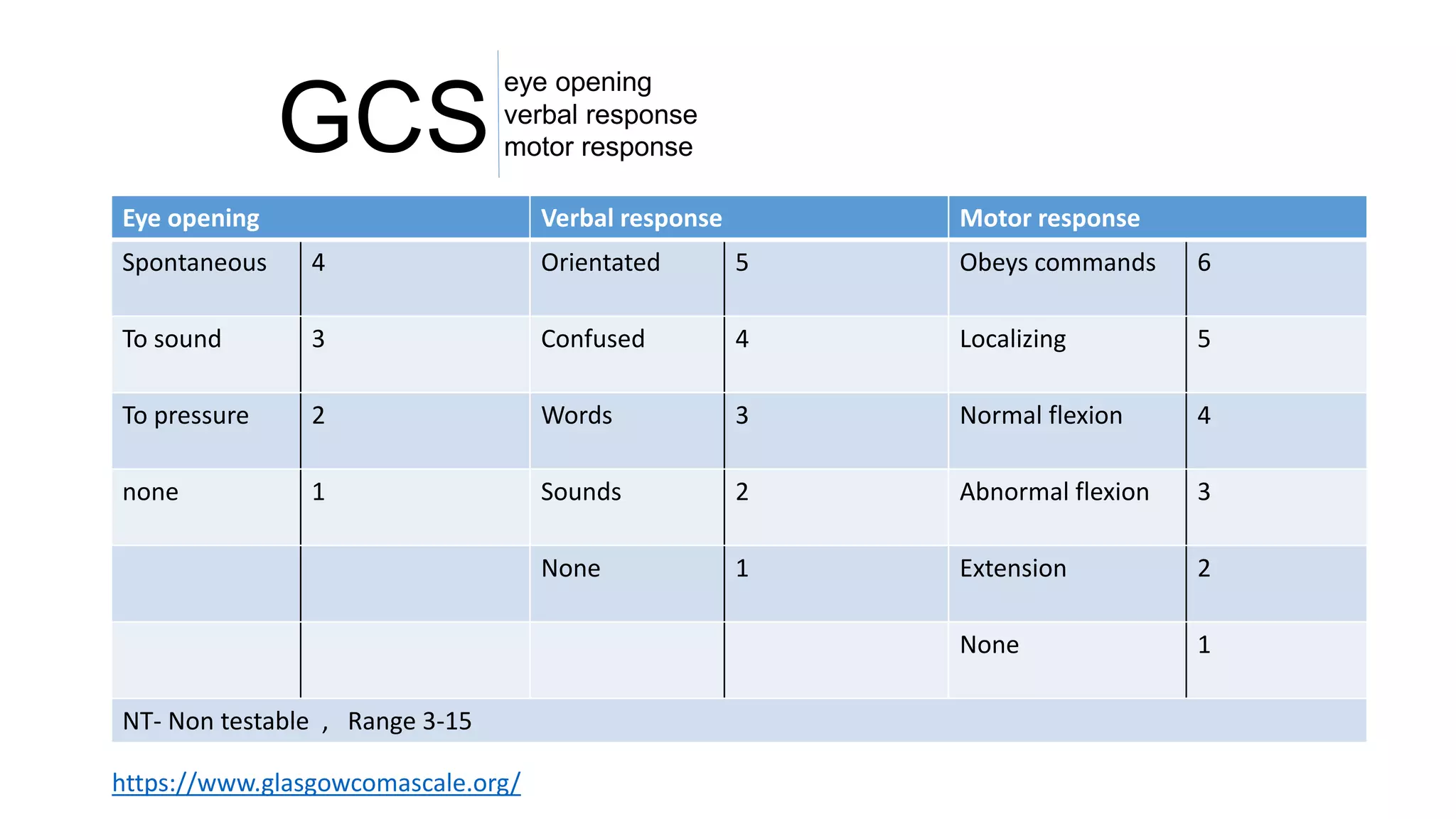 GCS
eye opening
verbal response
motor response

| Eye opening | | Verbal response | | Motor response | |
|---|---|---|---|---|---|
| Spontaneous | 4 | Orientated | 5 | Obeys commands | 6 |
| To sound | 3 | Confused | 4 | Localizing | 5 |
| To pressure | 2 | Words | 3 | Normal flexion | 4 |
| none | 1 | Sounds | 2 | Abnormal flexion | 3 |
| | | None | 1 | Extension | 2 |
| | | | | None | 1 |
| NT- Non testable , Range 3-15 | | | | | |

https://www.glasgowcomascale.org/